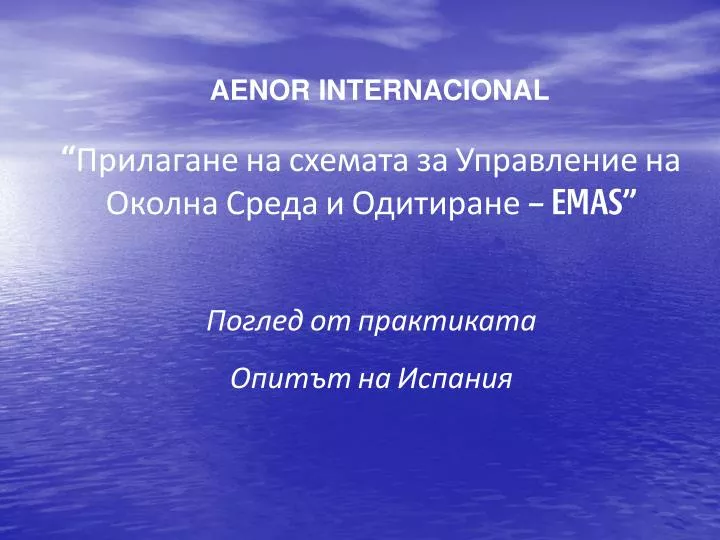 AENOR INTERNACIONAL

“Прилагане на схемата за Управление на Околна Среда и Одитиране – EMAS”

Поглед от практиката

Опитът на Испания